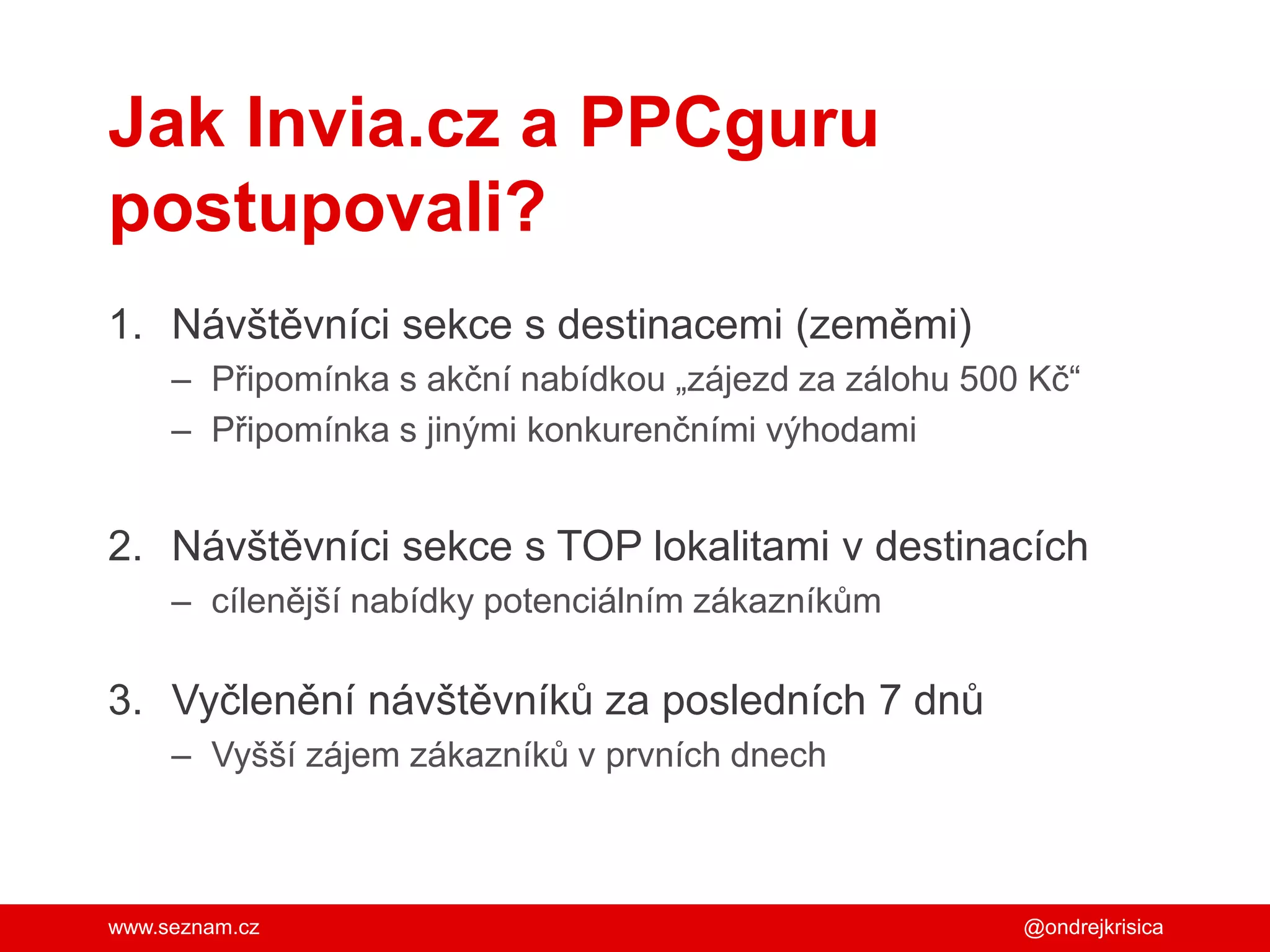 Jak Invia.cz a PPCguru postupovali?

1. Návštěvníci sekce s destinacemi (zeměmi)
– Připomínka s akční nabídkou „zájezd za zálohu 500 Kč“
– Připomínka s jinými konkurenčními výhodami

2. Návštěvníci sekce s TOP lokalitami v destinacích
– cílenější nabídky potenciálním zákazníkům

3. Vyčlenění návštěvníků za posledních 7 dnů
– Vyšší zájem zákazníků v prvních dnech

www.seznam.cz

@ondrejkrisica